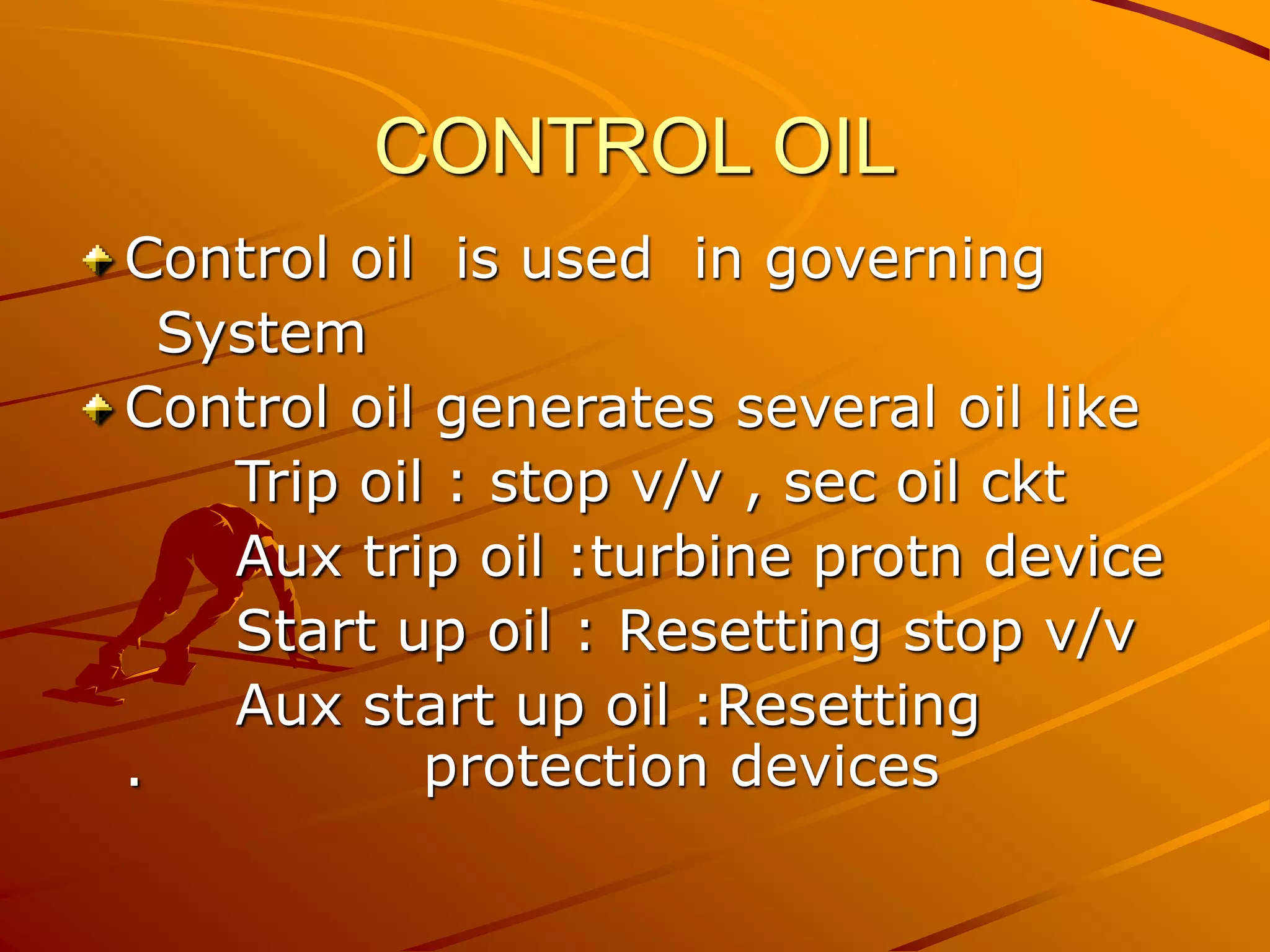 CONTROL OIL

Control oil is used in governing System

Control oil generates several oil like

Trip oil : stop v/v , sec oil ckt

Aux trip oil :turbine protn device

Start up oil : Resetting stop v/v

Aux start up oil :Resetting
. protection devices